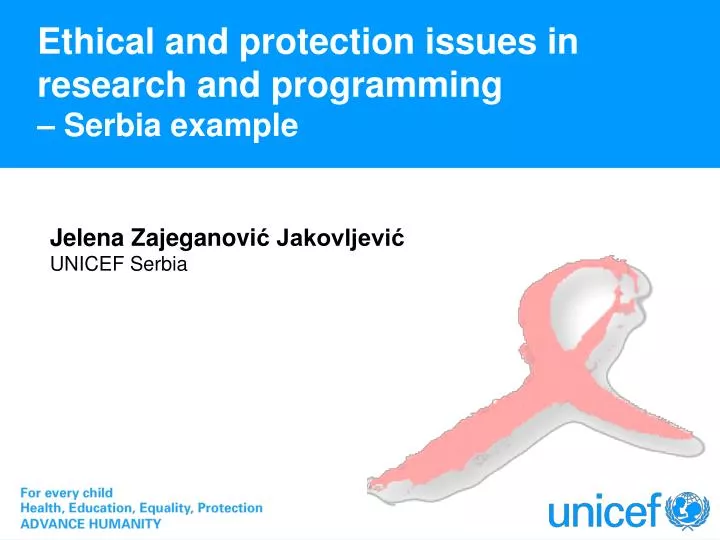 Ethical and protection issues in research and programming
– Serbia example

Jelena Zajeganović Jakovljević
UNICEF Serbia

For every child
Health, Education, Equality, Protection
ADVANCE HUMANITY

unicef